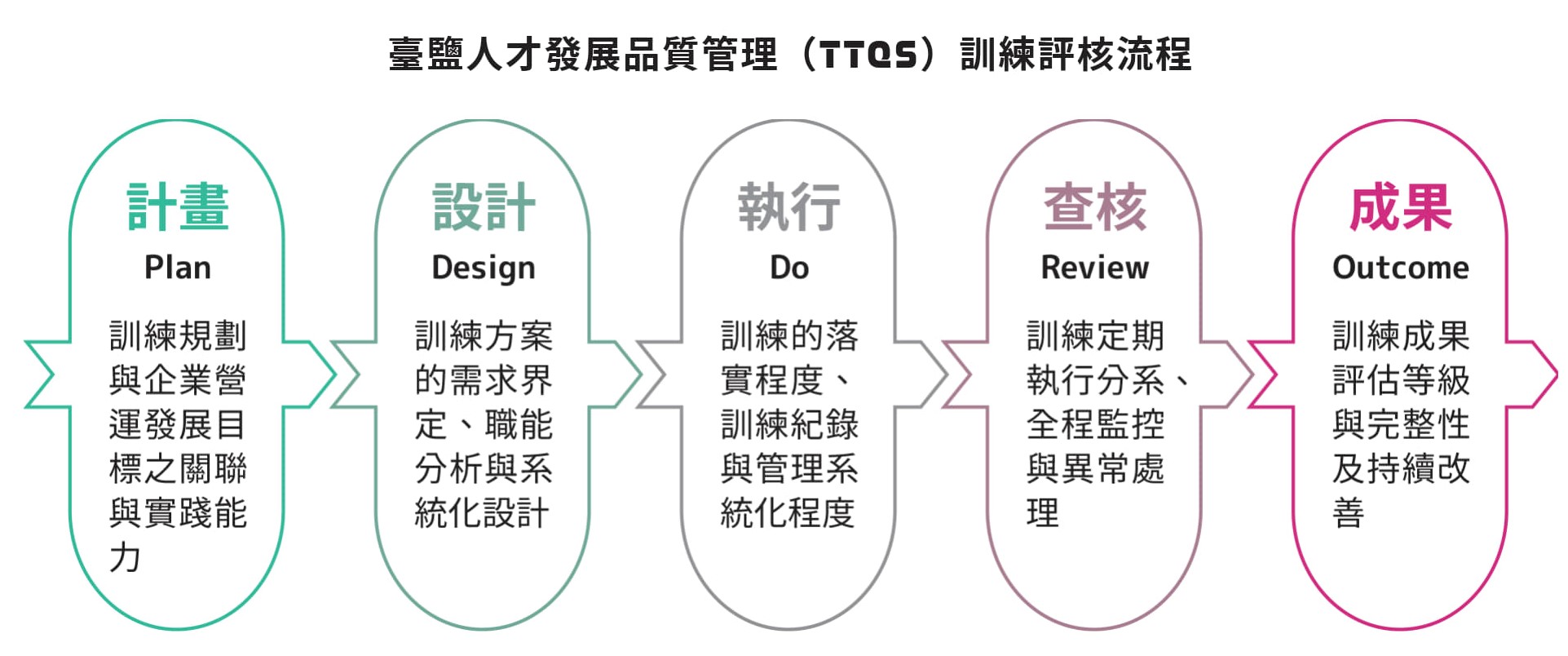 臺鹽人才發展品質管理（TTQS）訓練評核流程

計畫
Plan
訓練規劃與企業營運發展目標之關聯與實踐能力

設計
Design
訓練方案的需求界定、職能分析與系統化設計

執行
Do
訓練的落實程度、訓練紀錄與管理系統化程度

查核
Review
訓練定期執行分系、全程監控與異常處理

成果
Outcome
訓練成果評估等級與完整性及持續改善